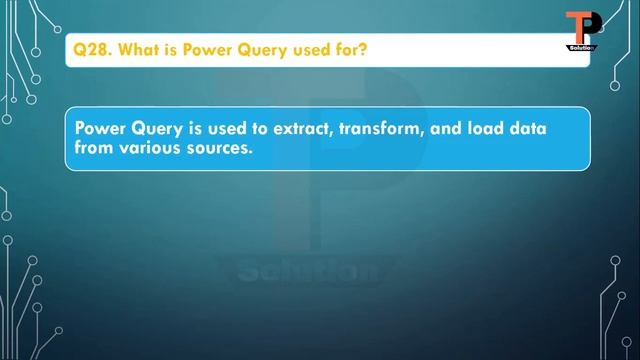 Q28. What is Power Query used for?

TP
Solution

Power Query is used to extract, transform, and load data from various sources.

Solution